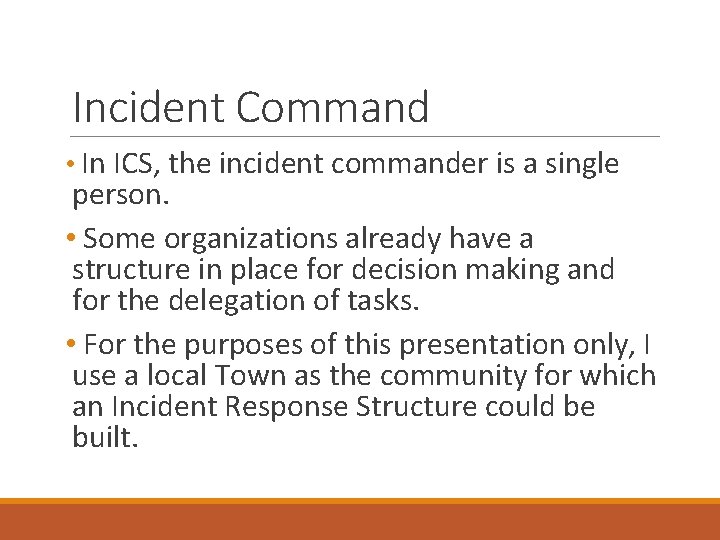 Incident Command

• In ICS, the incident commander is a single person.

• Some organizations already have a structure in place for decision making and for the delegation of tasks.

• For the purposes of this presentation only, I use a local Town as the community for which an Incident Response Structure could be built.